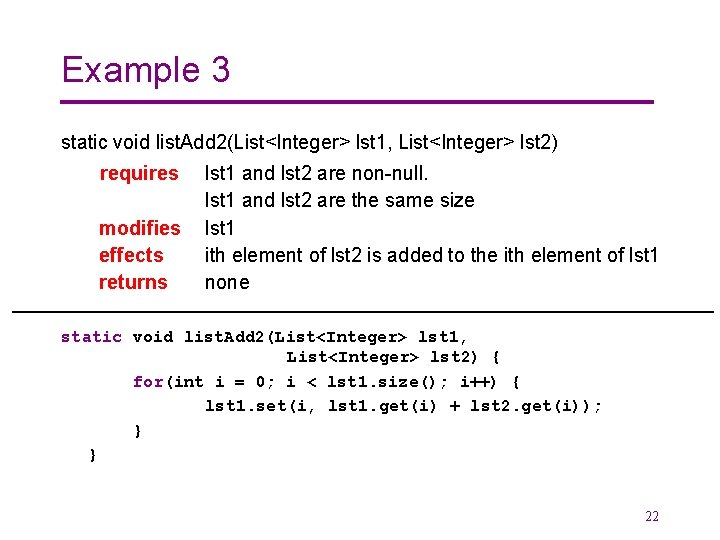 Example 3

static void listAdd2(List<Integer> lst1, List<Integer> lst2)

requires lst1 and lst2 are non-null.
lst1 and lst2 are the same size
modifies lst1
effects ith element of lst2 is added to the ith element of lst1
returns none

static void listAdd2(List<Integer> lst1,
                     List<Integer> lst2) {
    for(int i = 0; i < lst1.size(); i++) {
        lst1.set(i, lst1.get(i) + lst2.get(i));
    }
}

22